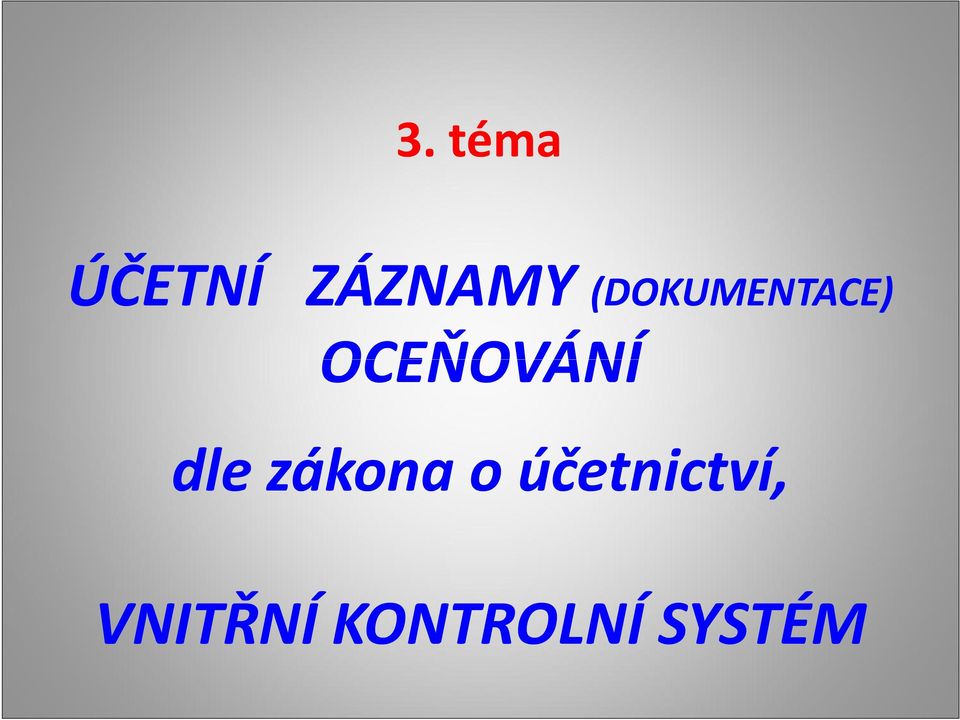 3. téma

ÚČETNÍ ZÁZNAMY (DOKUMENTACE)
OCEŇOVÁNÍ

dle zákona o účetnictví,

VNITŘNÍ KONTROLNÍ SYSTÉM